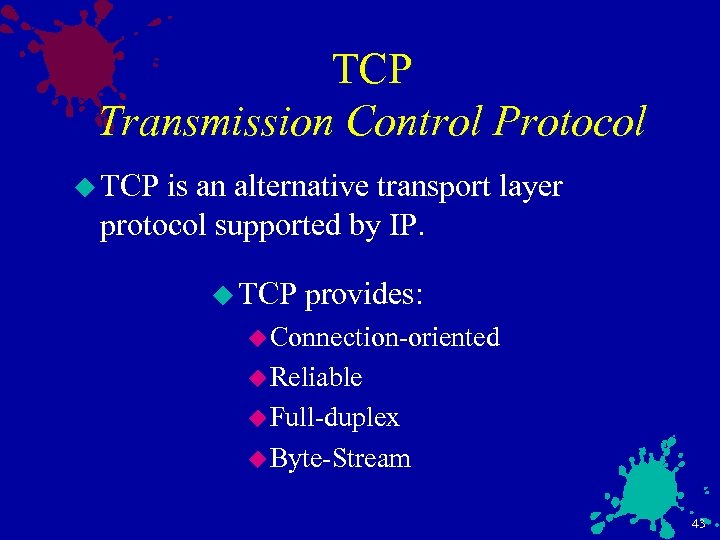 TCP
Transmission Control Protocol

TCP is an alternative transport layer protocol supported by IP.

TCP provides:

Connection-oriented

Reliable

Full-duplex

Byte-Stream

43